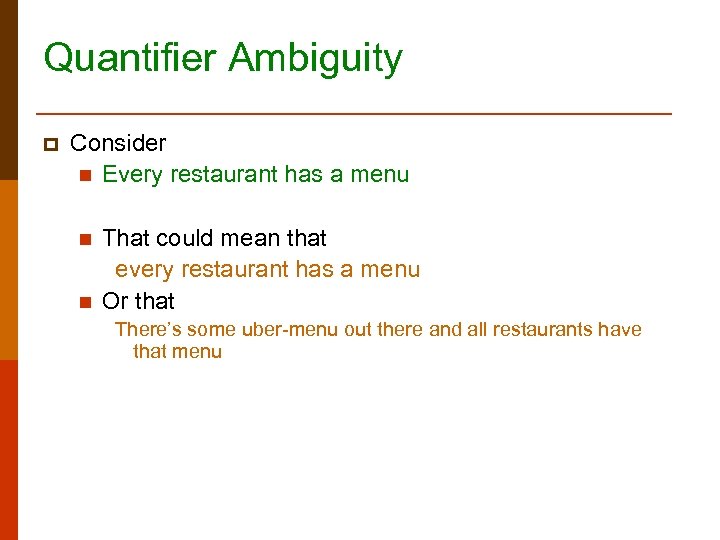 Quantifier Ambiguity

Consider

Every restaurant has a menu

That could mean that

every restaurant has a menu

Or that

There's some uber-menu out there and all restaurants have that menu